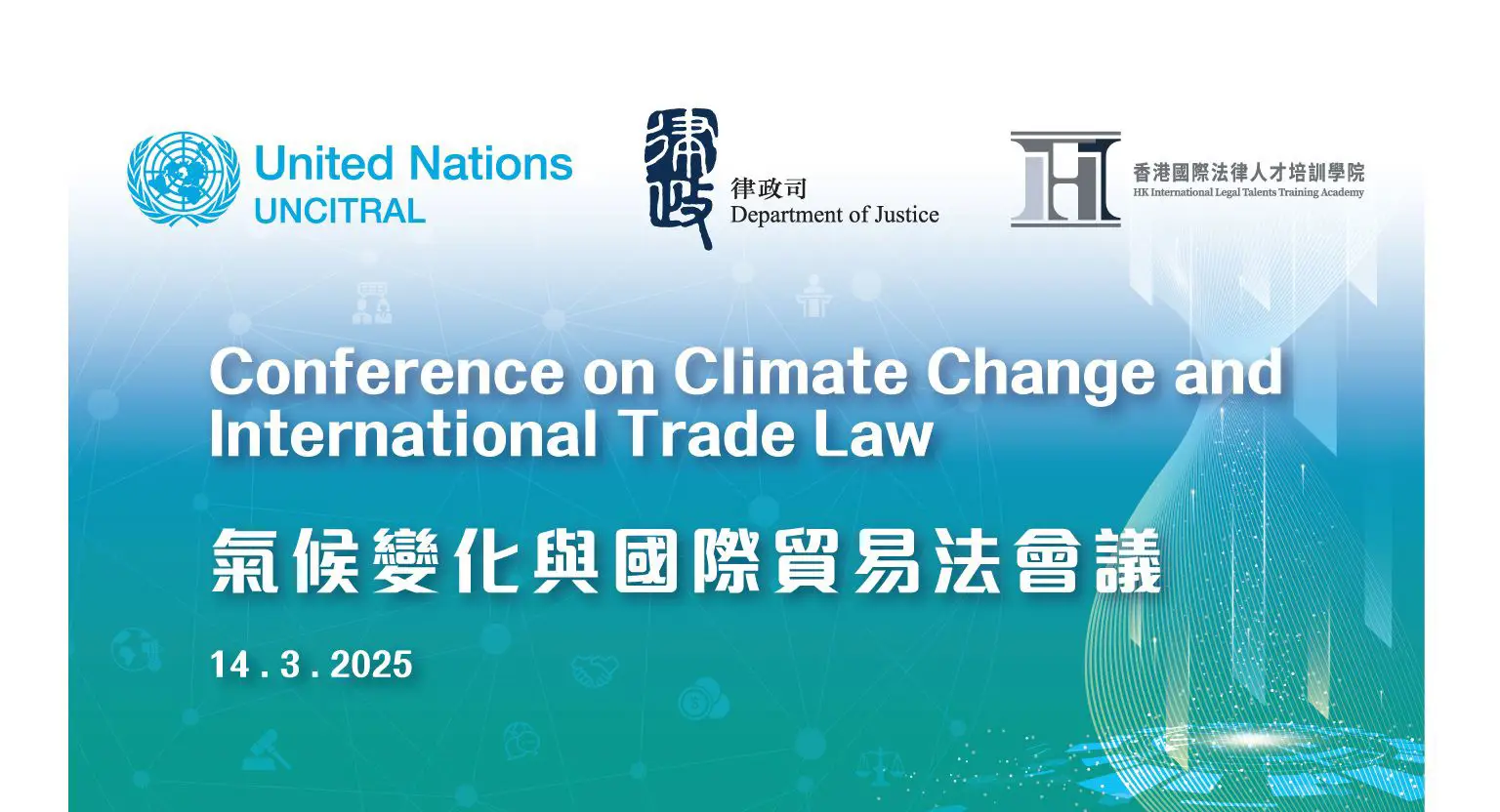 United Nations
UNCITRAL

律政
律政司
Department of Justice

香港國際法律人才培訓學院
HK International Legal Talents Training Academy

Conference on Climate Change and International Trade Law

氣候變化與國際貿易法會議

14 . 3 . 2025